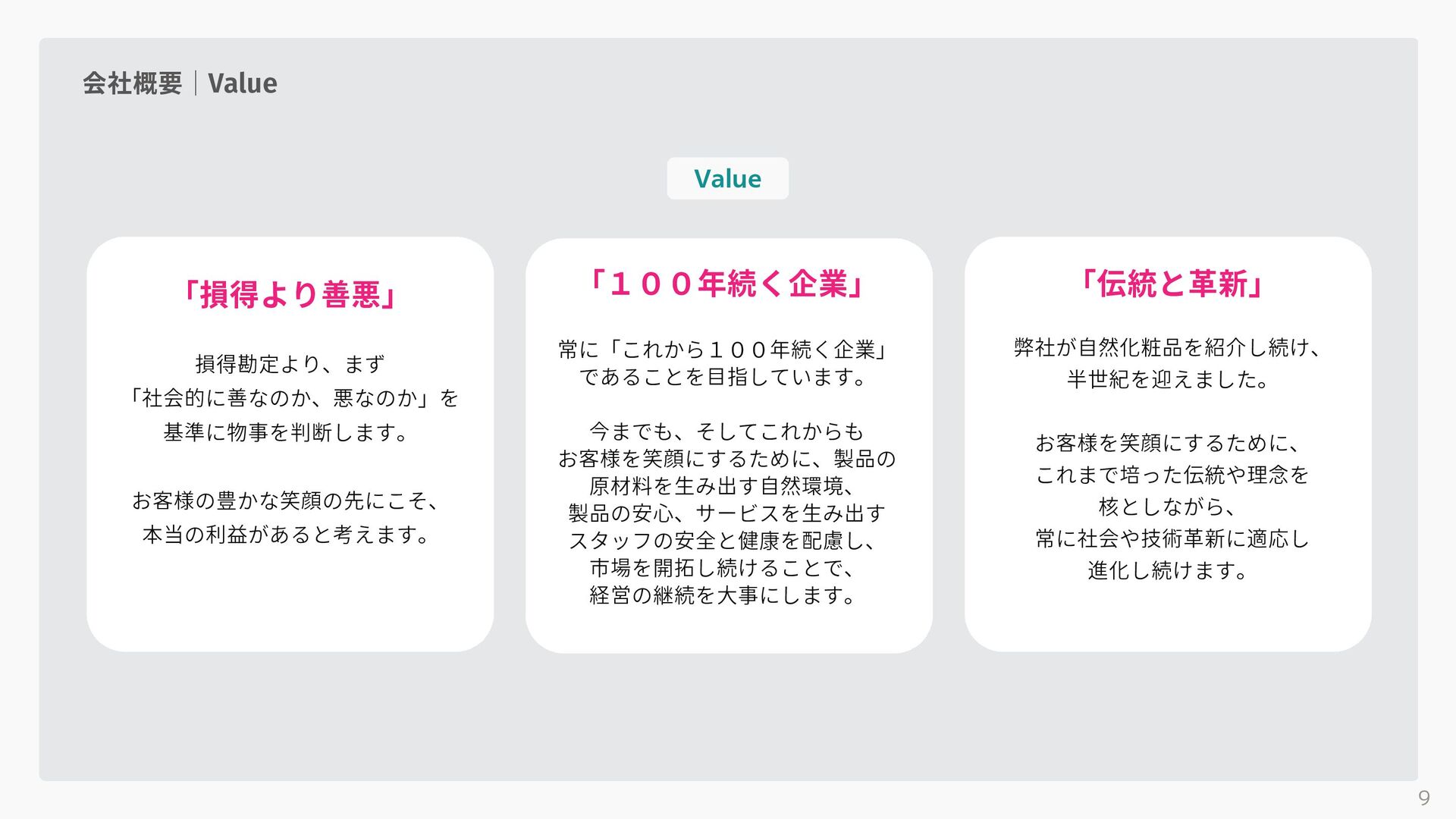 会社概要｜Value

Value

「損得より善悪」

損得勘定より、まず
「社会的に善なのか、悪なのか」を
基準に物事を判断します。

お客様の豊かな笑顔の先にこそ、
本当の利益があると考えます。

「１００年続く企業」

常に「これから１００年続く企業」
であることを目指しています。

今までも、そしてこれからも
お客様を笑顔にするために、製品の
原材料を生み出す自然環境、
製品の安心、サービスを生み出す
スタッフの安全と健康を配慮し、
市場を開拓し続けることで、
経営の継続を大事にします。

「伝統と革新」

弊社が自然化粧品を紹介し続け、
半世紀を迎えました。

お客様を笑顔にするために、
これまで培った伝統や理念を
核としながら、
常に社会や技術革新に適応し
進化し続けます。

9